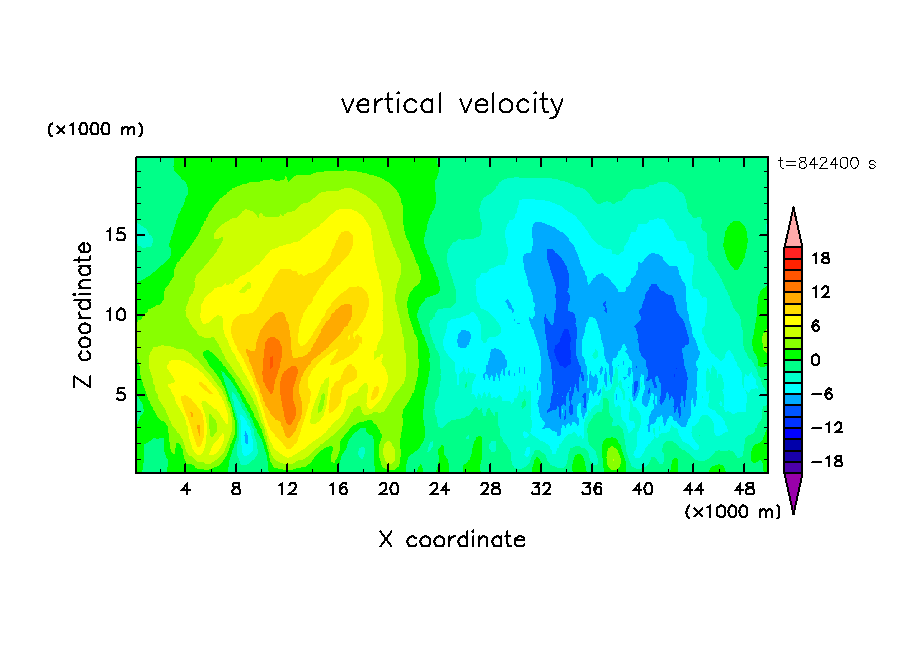 vertical velocity

(×1000 m)

t=842400 s

Z coordinate

15
10
5

4 8 12 16 20 24 28 32 36 40 44 48

(×1000 m)

X coordinate

18
12
6
0
−6
−12
−18